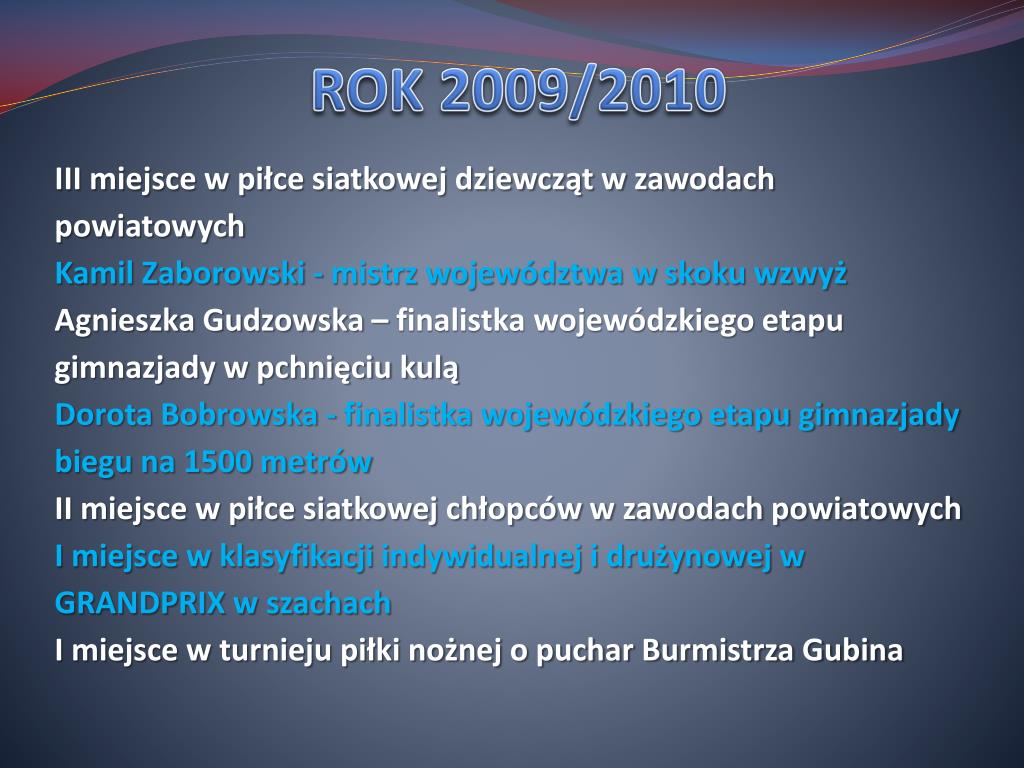 ROK 2009/2010

III miejsce w piłce siatkowej dziewcząt w zawodach powiatowych

Kamil Zaborowski - mistrz województwa w skoku wzwyż

Agnieszka Gudzowska – finalistka wojewódzkiego etapu gimnazjady w pchnięciu kulą

Dorota Bobrowska - finalistka wojewódzkiego etapu gimnazjady biegu na 1500 metrów

II miejsce w piłce siatkowej chłopców w zawodach powiatowych

I miejsce w klasyfikacji indywidualnej i drużynowej w GRANDPRIX w szachach

I miejsce w turnieju piłki nożnej o puchar Burmistrza Gubina